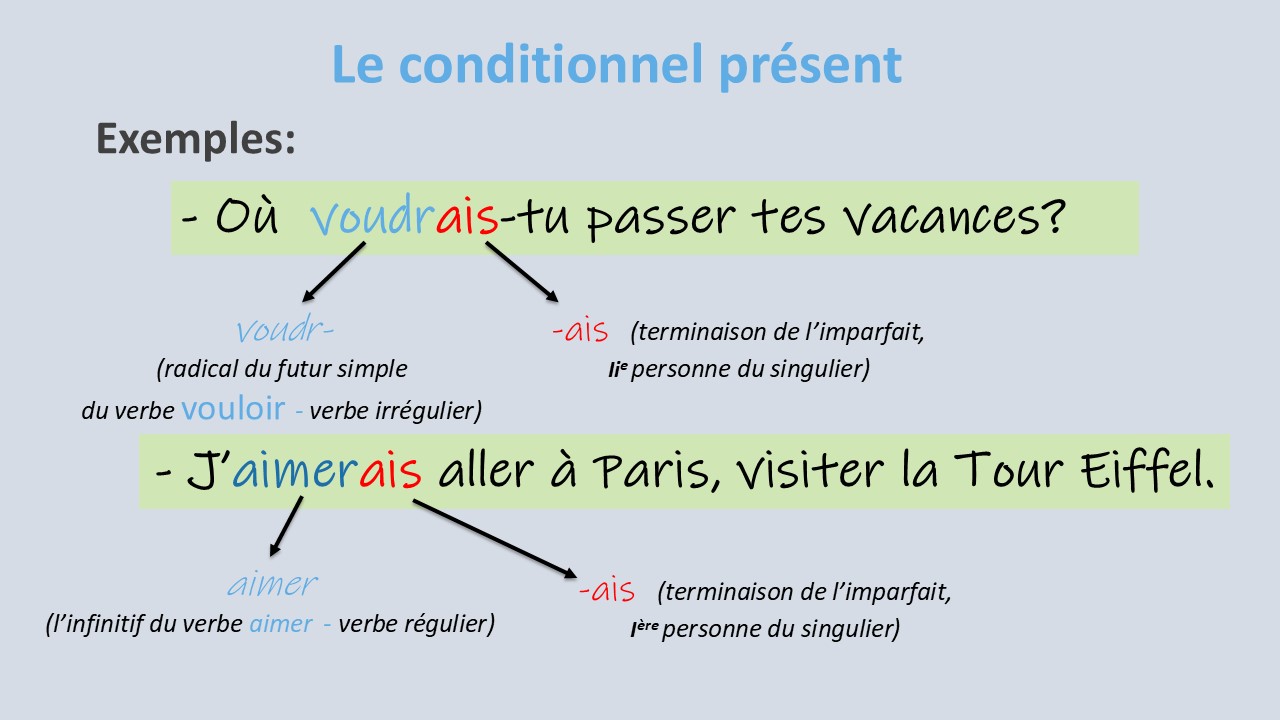 Le conditionnel présent

Exemples:

- Où voudrais-tu passer tes vacances?

voudr-
(radical du futur simple
du verbe vouloir - verbe irrégulier)

-ais (terminaison de l'imparfait,
IIe personne du singulier)

- J'aimerais aller à Paris, visiter la Tour Eiffel.

aimer
(l'infinitif du verbe aimer - verbe régulier)

-ais (terminaison de l'imparfait,
Ière personne du singulier)